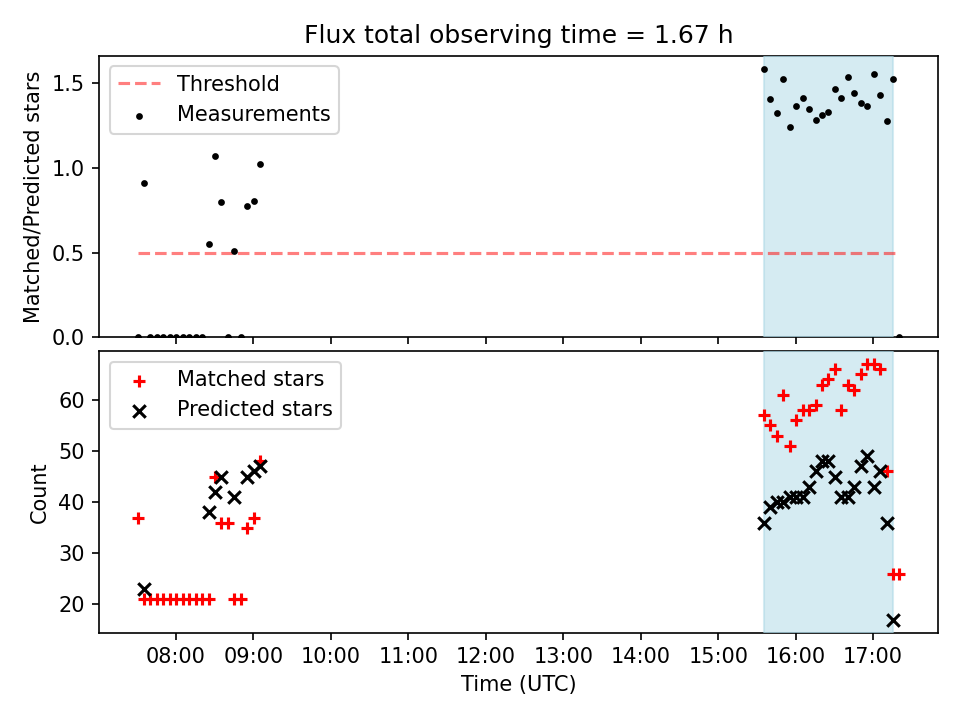 Flux total observing time = 1.67 h

Threshold
Measurements

Matched/Predicted stars

1.5
1.0
0.5
0.0

Matched stars
Predicted stars

Count

60
50
40
30
20

08:00 09:00 10:00 11:00 12:00 13:00 14:00 15:00 16:00 17:00

Time (UTC)